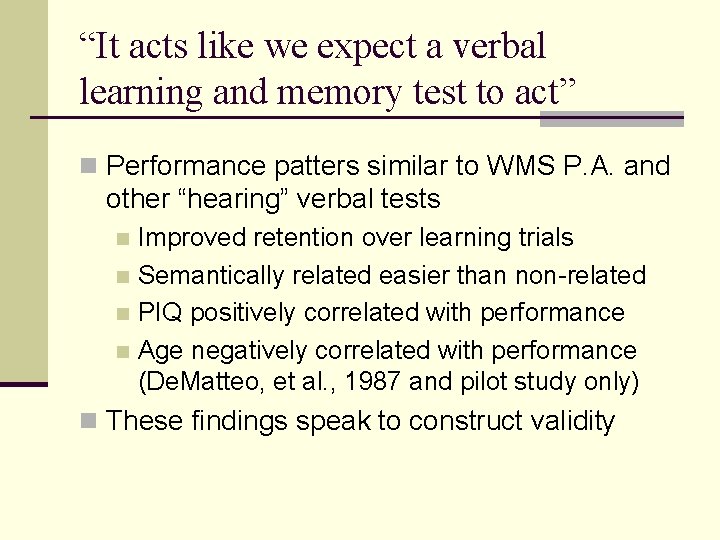 “It acts like we expect a verbal learning and memory test to act”

Performance patters similar to WMS P.A. and other “hearing” verbal tests

Improved retention over learning trials

Semantically related easier than non-related

PIQ positively correlated with performance

Age negatively correlated with performance (DeMatteo, et al., 1987 and pilot study only)

These findings speak to construct validity